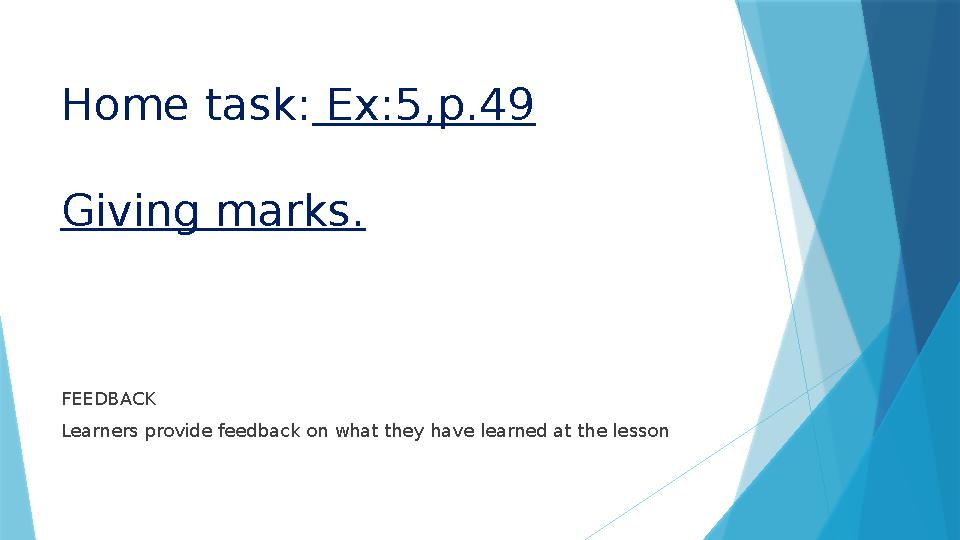 Home task: Ex:5,p.49

Giving marks.

FEEDBACK

Learners provide feedback on what they have learned at the lesson